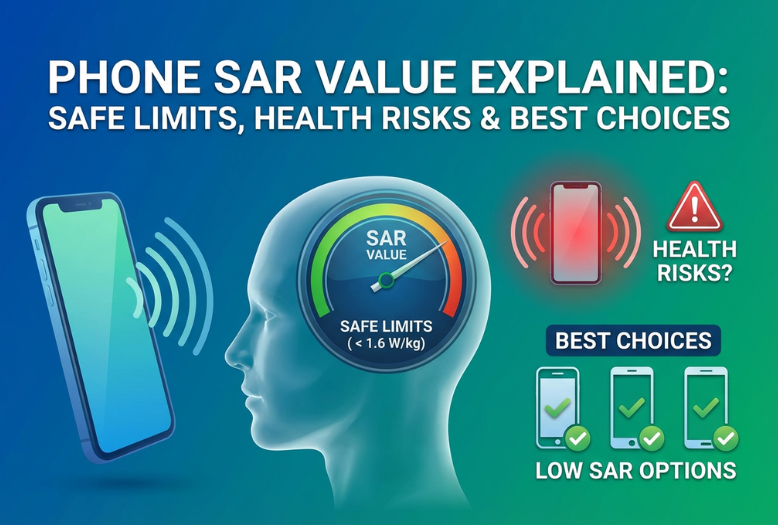 PHONE SAR VALUE EXPLAINED:
SAFE LIMITS, HEALTH RISKS & BEST CHOICES

SAR
VALUE

SAFE LIMITS
( < 1.6 W/kg)

HEALTH
RISKS?

BEST CHOICES

LOW SAR OPTIONS